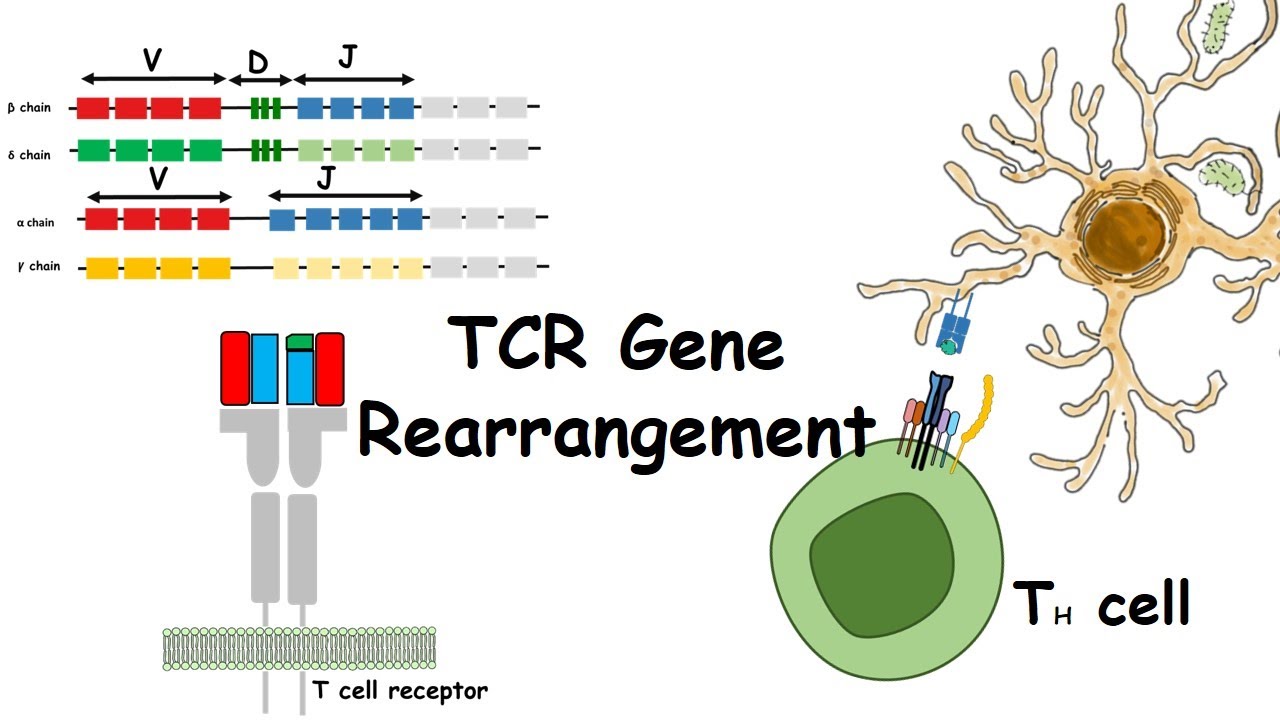 V D J
β chain
δ chain
V J
α chain
γ chain

TCR Gene Rearrangement

T cell receptor

$T_H$ cell